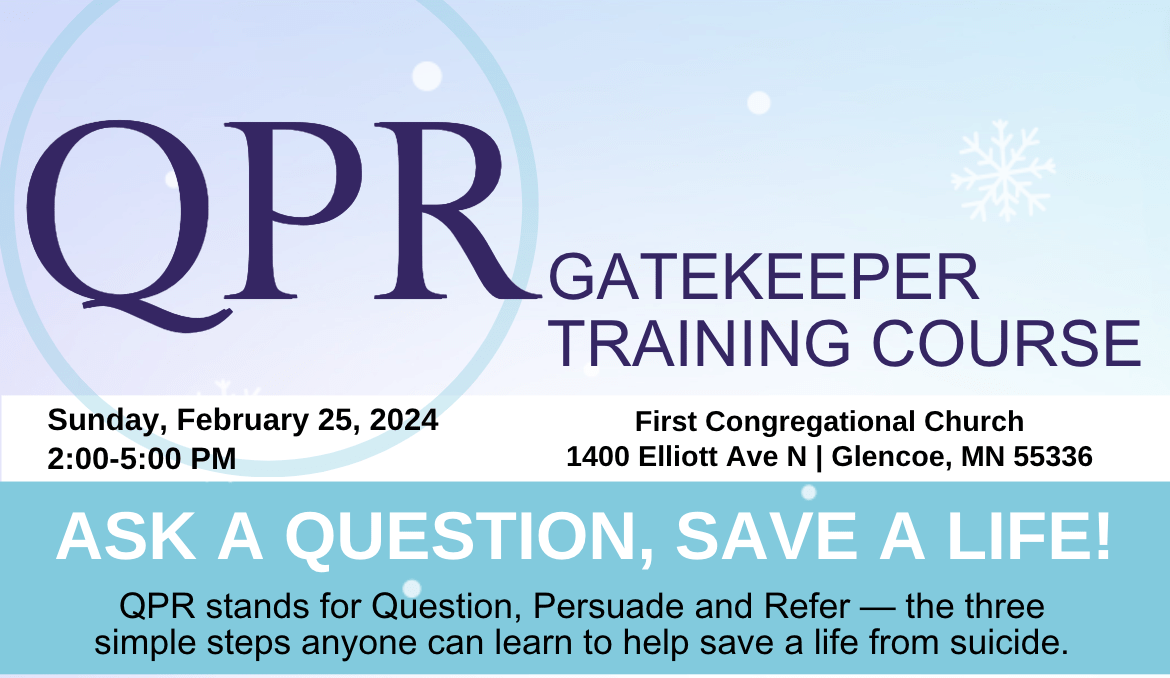 QPR GATEKEEPER TRAINING COURSE

Sunday, February 25, 2024
2:00-5:00 PM

First Congregational Church
1400 Elliott Ave N | Glencoe, MN 55336

ASK A QUESTION, SAVE A LIFE!

QPR stands for Question, Persuade and Refer — the three simple steps anyone can learn to help save a life from suicide.